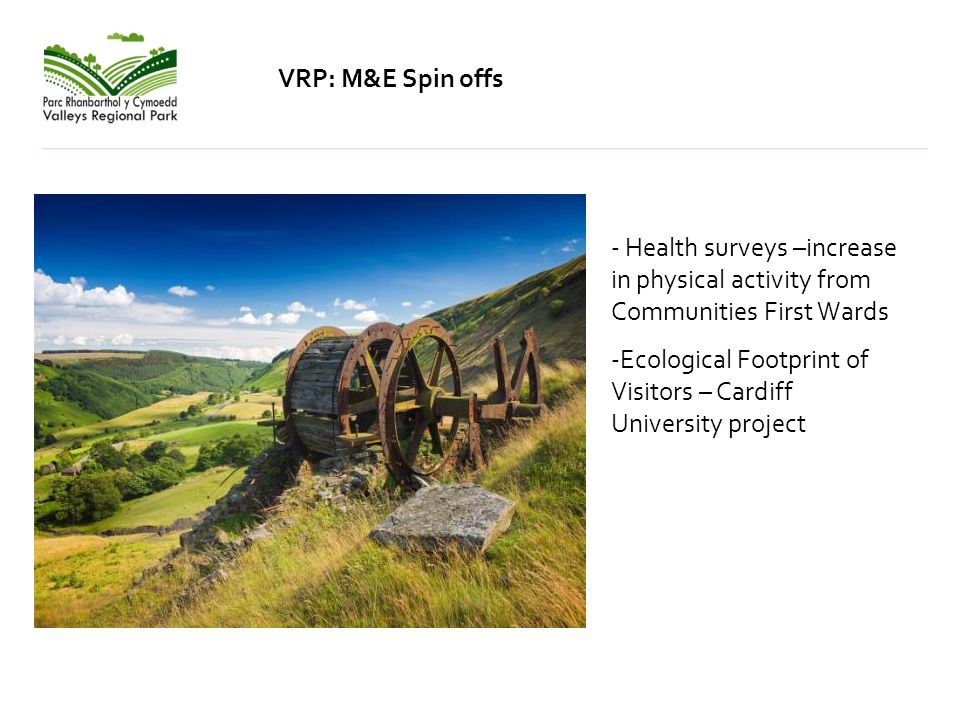 Parc Rhanbarthol y Cymoedd
Valleys Regional Park

VRP: M&E Spin offs

- Health surveys –increase in physical activity from Communities First Wards

-Ecological Footprint of Visitors – Cardiff University project